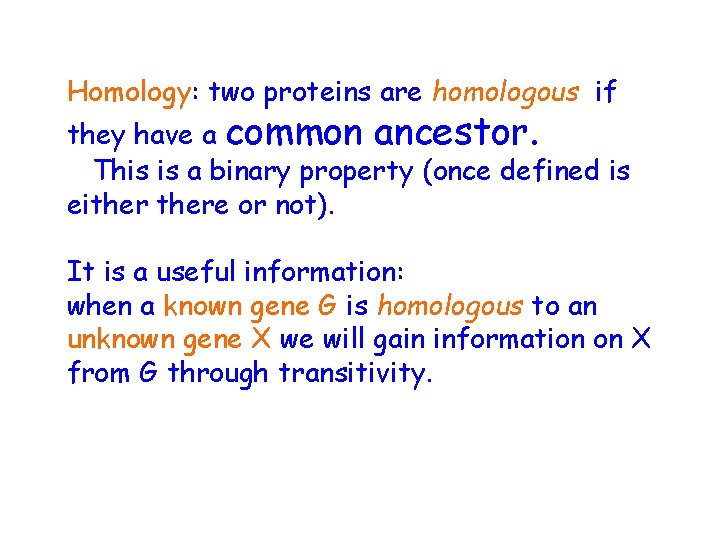 Homology: two proteins are homologous if they have a common ancestor.
This is a binary property (once defined is either there or not).

It is a useful information:
when a known gene G is homologous to an unknown gene X we will gain information on X from G through transitivity.